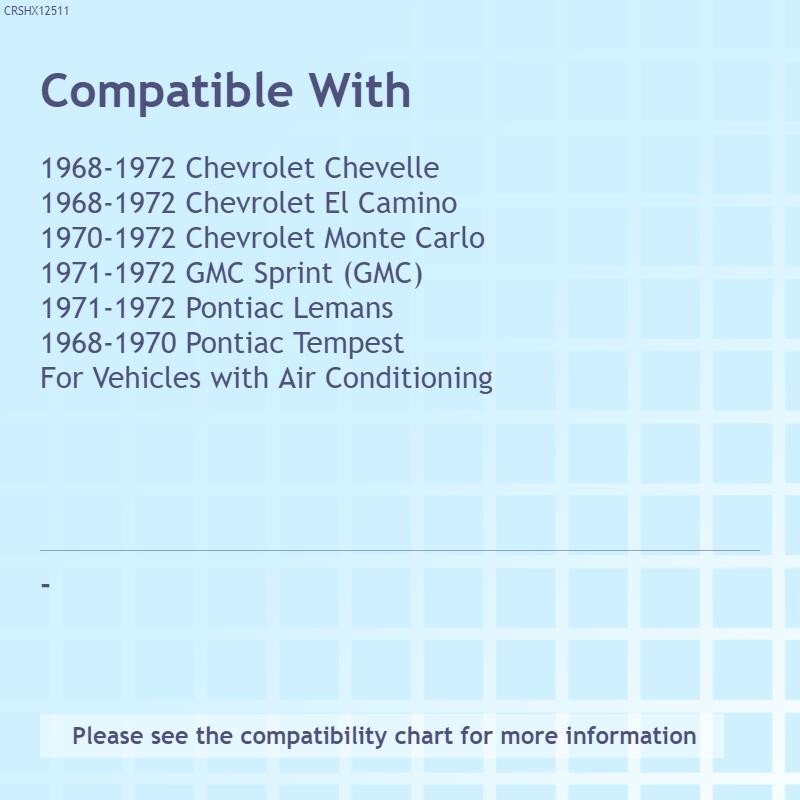 CRSHX12511

Compatible With

1968-1972 Chevrolet Chevelle
1968-1972 Chevrolet El Camino
1970-1972 Chevrolet Monte Carlo
1971-1972 GMC Sprint (GMC)
1971-1972 Pontiac Lemans
1968-1970 Pontiac Tempest
For Vehicles with Air Conditioning

-

Please see the compatibility chart for more information